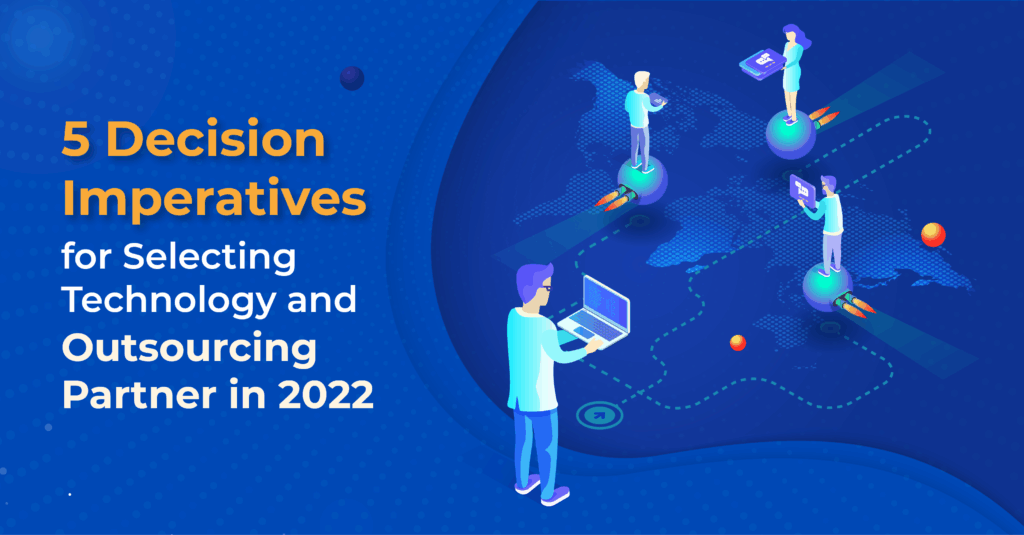 5 Decision Imperatives for Selecting Technology and Outsourcing Partner in 2022